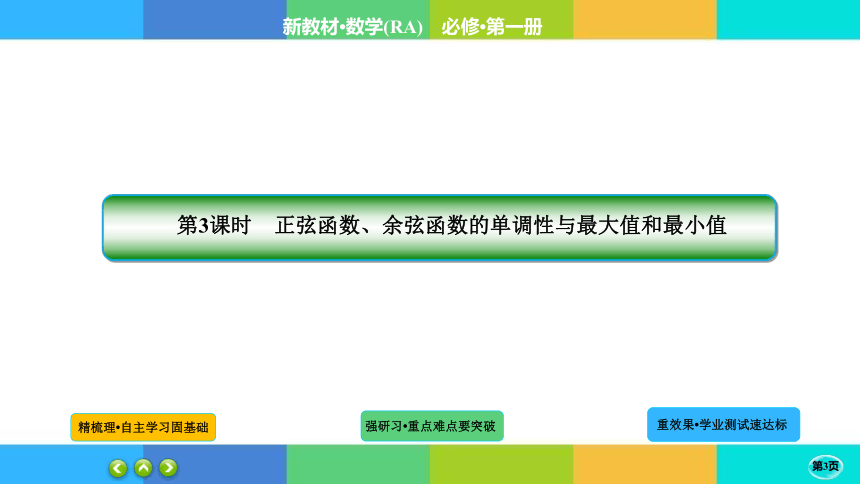 新教材·数学(RA)　必修·第一册

第3课时　正弦函数、余弦函数的单调性与最大值和最小值

精梳理·自主学习固基础

强研习·重点难点要突破

重效果·学业测试速达标

第3页